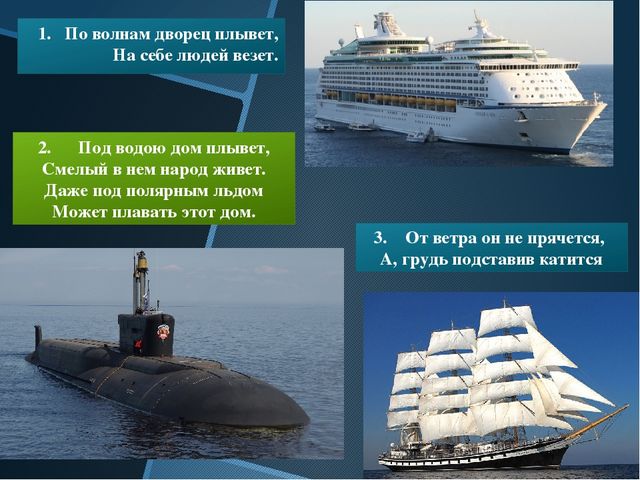 1. По волнам дворец плывет,
На себе людей везет.

2. Под водою дом плывет,
Смелый в нем народ живет.
Даже под полярным льдом
Может плавать этот дом.

3. От ветра он не прячется,
А, грудь подставив катится